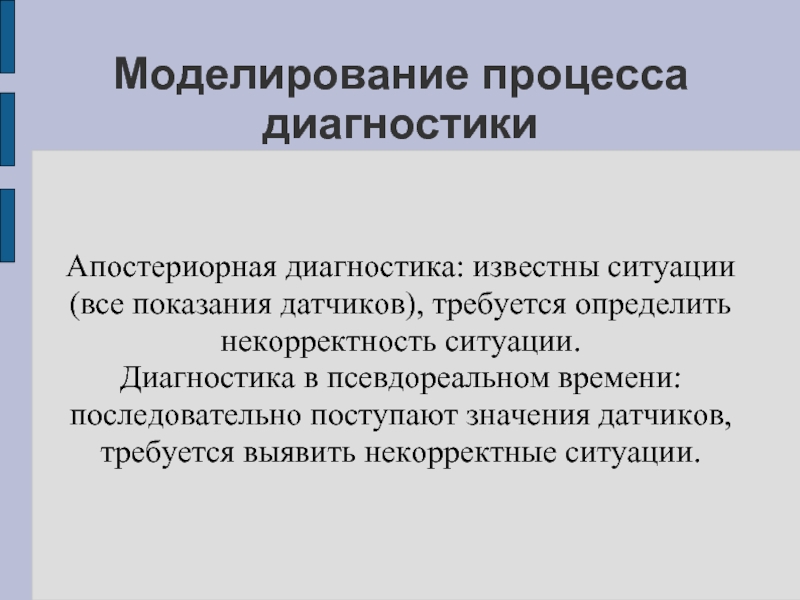 Моделирование процесса диагностики

Апостериорная диагностика: известны ситуации (все показания датчиков), требуется определить некорректность ситуации.
Диагностика в псевдореальном времени: последовательно поступают значения датчиков, требуется выявить некорректные ситуации.